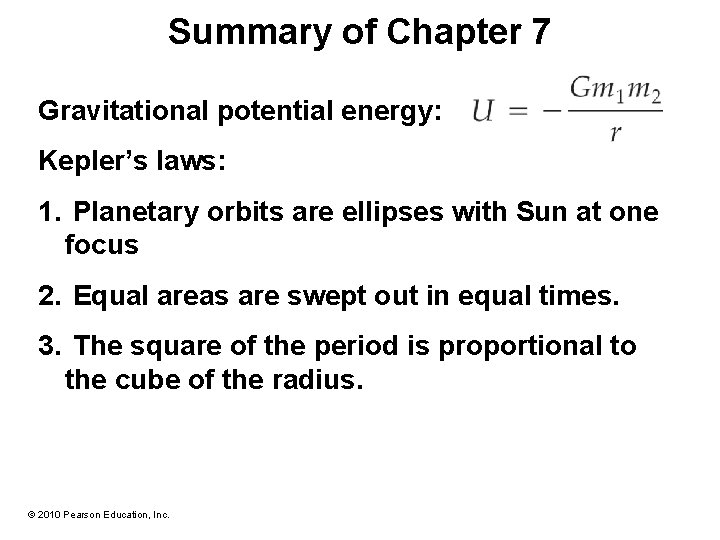 Summary of Chapter 7

Gravitational potential energy: $U = -\frac{Gm_1m_2}{r}$

Kepler's laws:

1. Planetary orbits are ellipses with Sun at one focus

2. Equal areas are swept out in equal times.

3. The square of the period is proportional to the cube of the radius.

© 2010 Pearson Education, Inc.